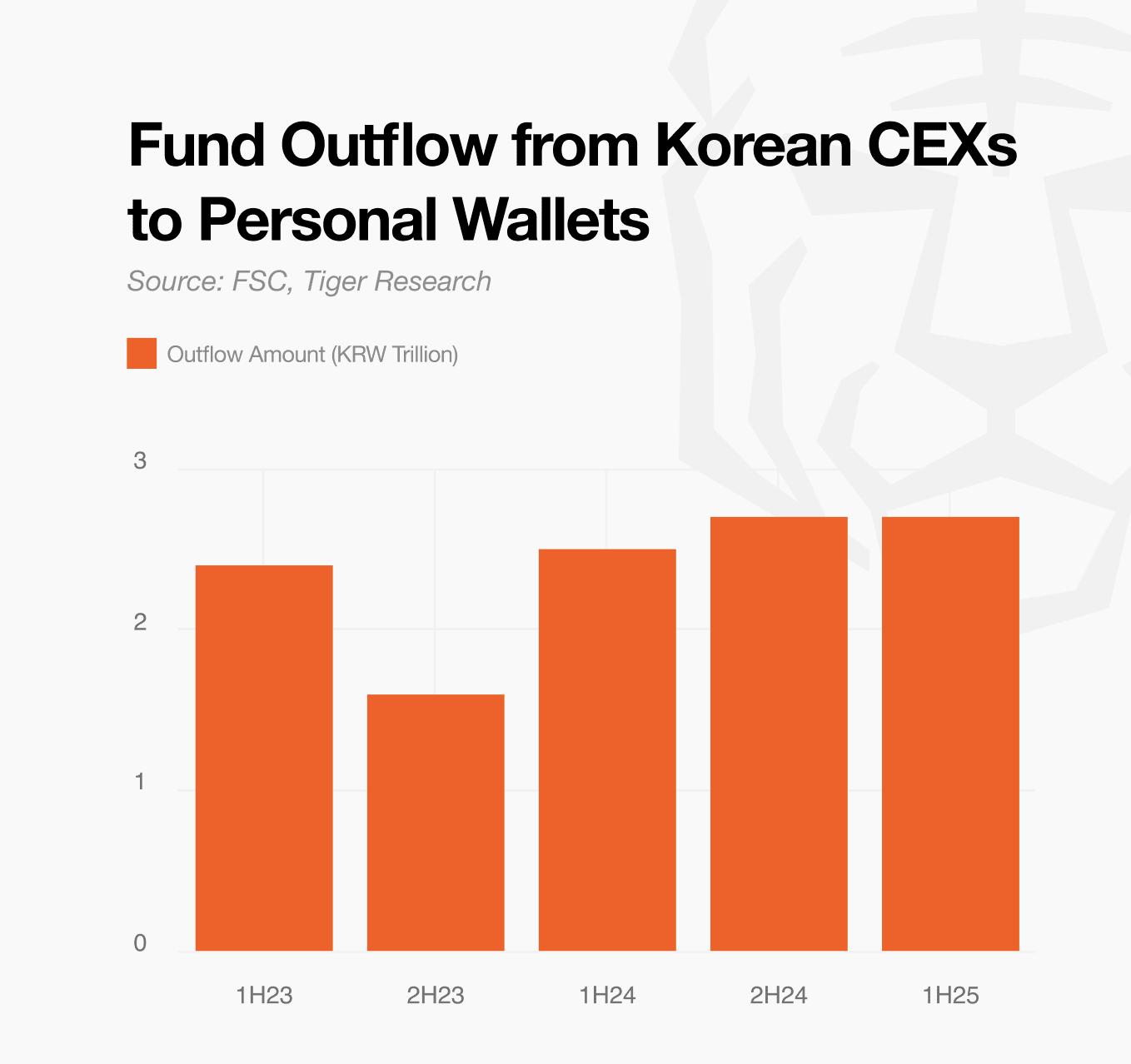 Fund Outflow from Korean CEXs to Personal Wallets

Source: FSC, Tiger Research

Outflow Amount (KRW Trillion)

3
2
1
0

1H23
2H23
1H24
2H24
1H25